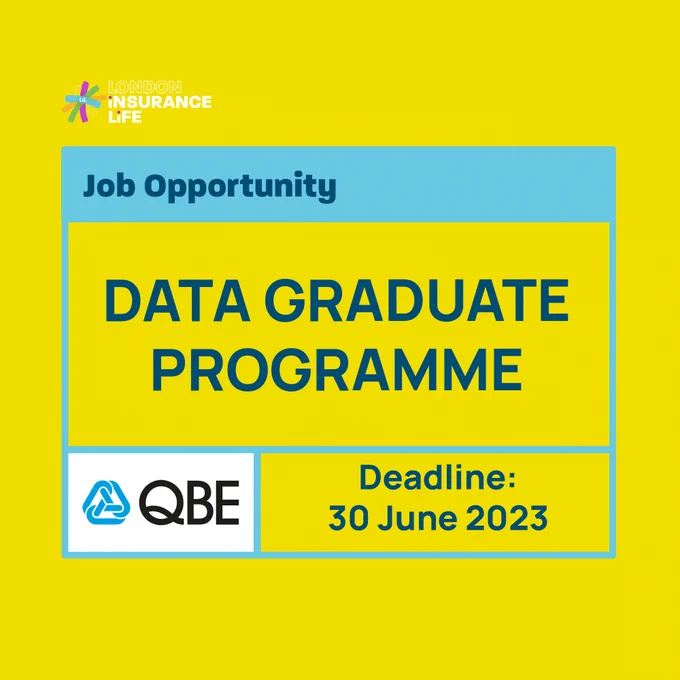 LONDON
iNSURANCE
LiFE

Job Opportunity

DATA GRADUATE PROGRAMME

QBE

Deadline:
30 June 2023